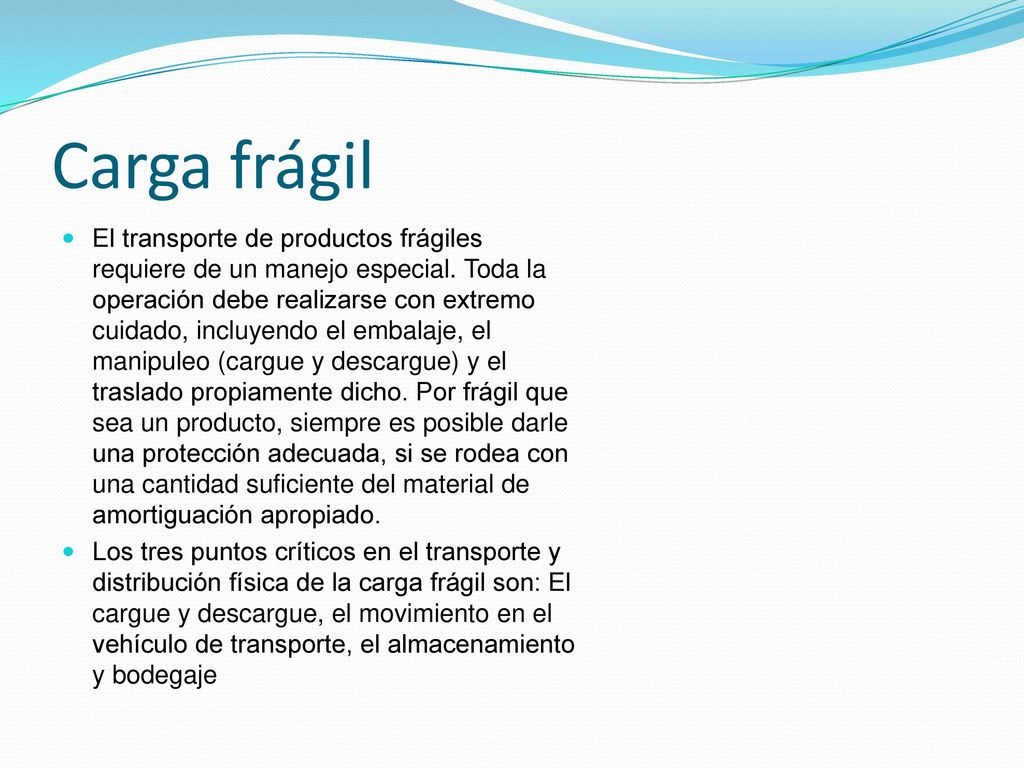 Carga frágil

El transporte de productos frágiles requiere de un manejo especial. Toda la operación debe realizarse con extremo cuidado, incluyendo el embalaje, el manipuleo (cargue y descargue) y el traslado propiamente dicho. Por frágil que sea un producto, siempre es posible darle una protección adecuada, si se rodea con una cantidad suficiente del material de amortiguación apropiado.

Los tres puntos críticos en el transporte y distribución física de la carga frágil son: El cargue y descargue, el movimiento en el vehículo de transporte, el almacenamiento y bodegaje